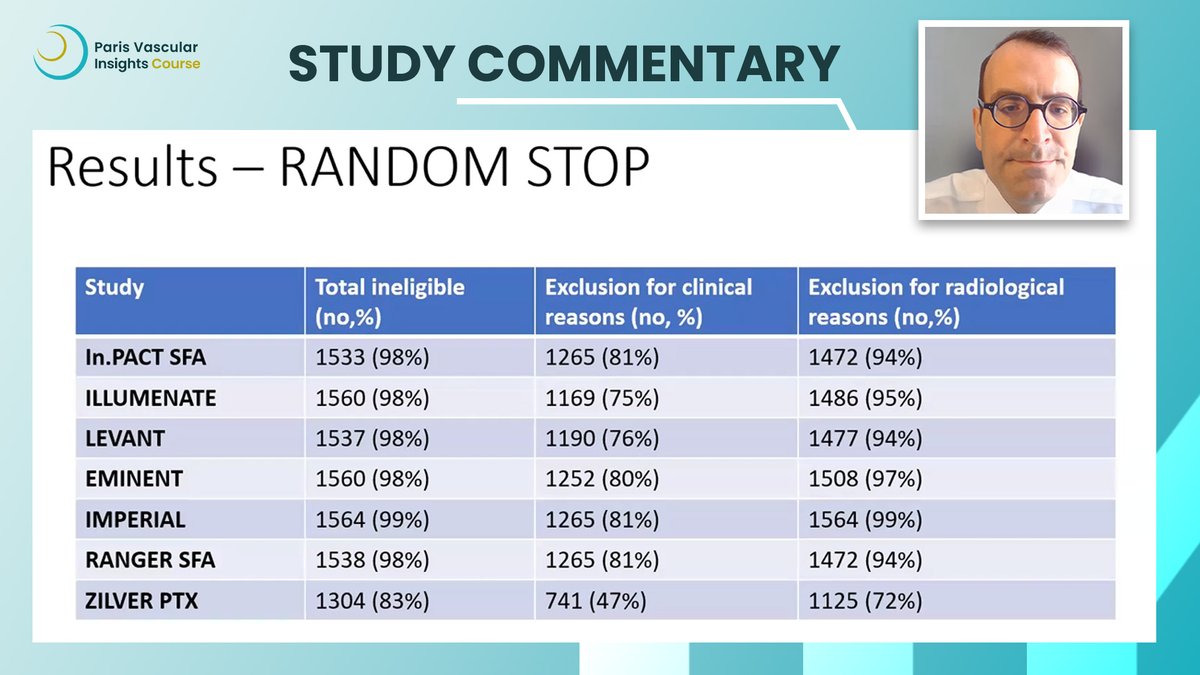 Paris Vascular Insights Course

STUDY COMMENTARY

Results – RANDOM STOP

| Study | Total ineligible (no,%) | Exclusion for clinical reasons (no, %) | Exclusion for radiological reasons (no,%) |
|---|---|---|---|
| In.PACT SFA | 1533 (98%) | 1265 (81%) | 1472 (94%) |
| ILLUMENATE | 1560 (98%) | 1169 (75%) | 1486 (95%) |
| LEVANT | 1537 (98%) | 1190 (76%) | 1477 (94%) |
| EMINENT | 1560 (98%) | 1252 (80%) | 1508 (97%) |
| IMPERIAL | 1564 (99%) | 1265 (81%) | 1564 (99%) |
| RANGER SFA | 1538 (98%) | 1265 (81%) | 1472 (94%) |
| ZILVER PTX | 1304 (83%) | 741 (47%) | 1125 (72%) |